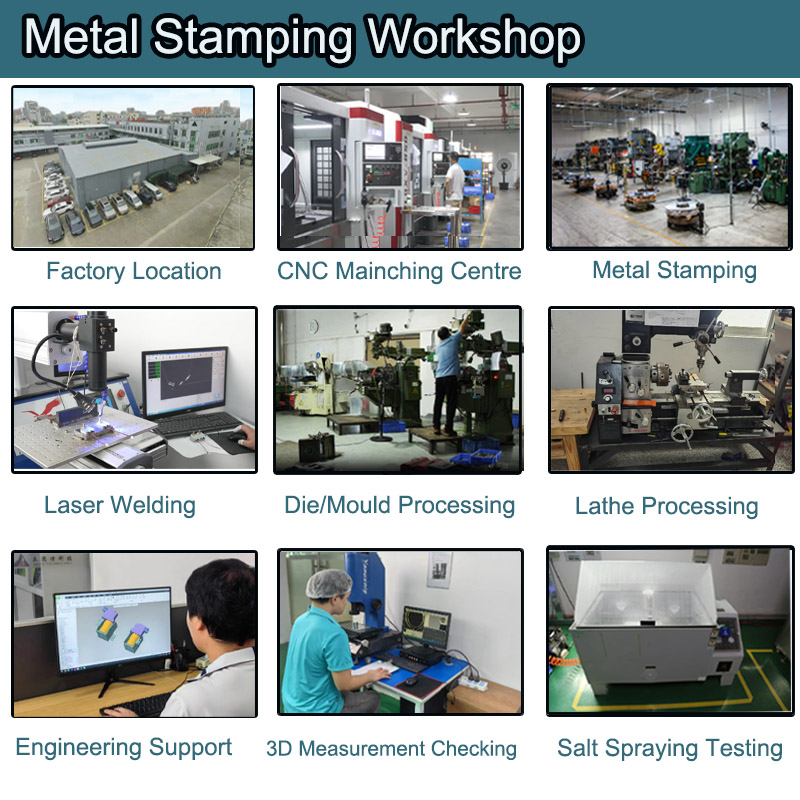 Metal Stamping Workshop

Factory Location

CNC Mainching Centre

Metal Stamping

Laser Welding

Die/Mould Processing

Lathe Processing

Engineering Support

3D Measurement Checking

Salt Spraying Testing